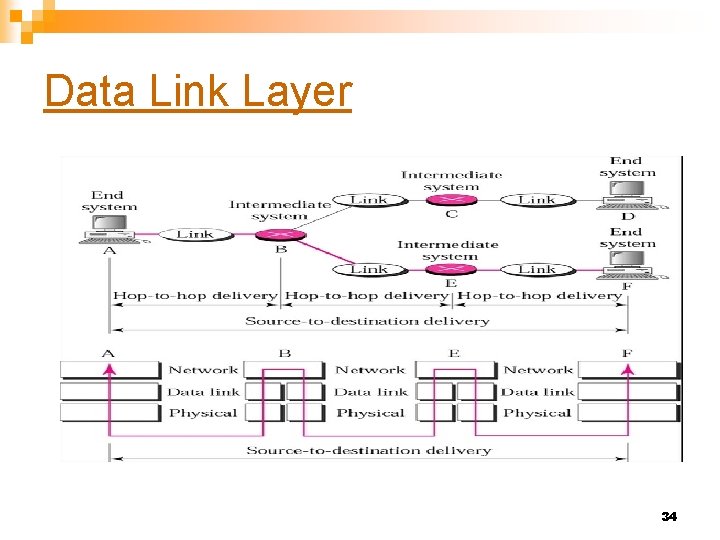 Data Link Layer

End system
A
Link
Intermediate system
B
Link
Intermediate system
C
Link
End system
D
Link
Intermediate system
E
Link
End system
F

Hop-to-hop delivery
Hop-to-hop delivery
Hop-to-hop delivery
Source-to-destination delivery

A
B
E
F
Network
Data link
Physical
Network
Data link
Physical
Network
Data link
Physical
Source-to-destination delivery

34